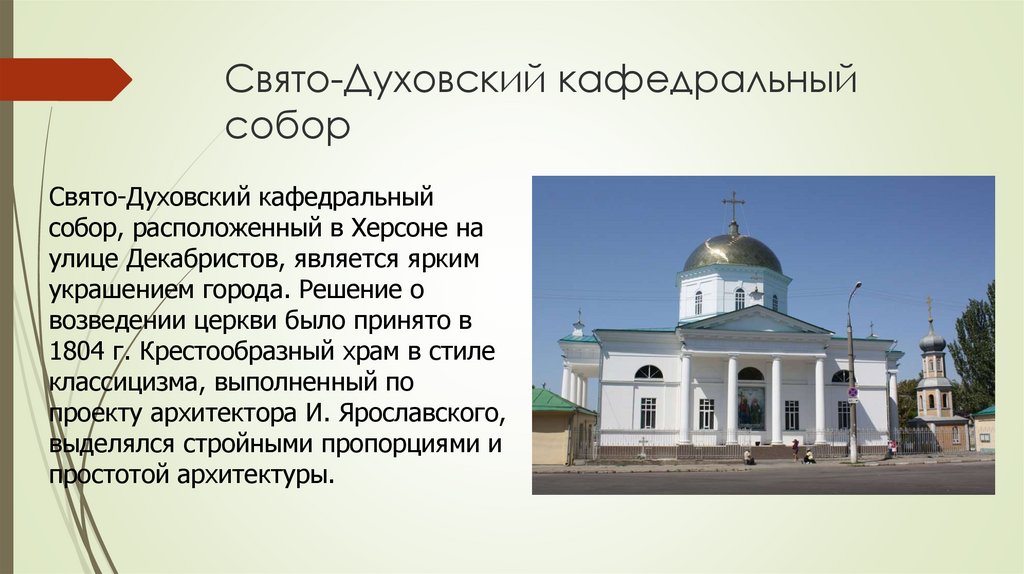 Свято-Духовский кафедральный собор

Свято-Духовский кафедральный собор, расположенный в Херсоне на улице Декабристов, является ярким украшением города. Решение о возведении церкви было принято в 1804 г. Крестообразный храм в стиле классицизма, выполненный по проекту архитектора И. Ярославского, выделялся стройными пропорциями и простотой архитектуры.